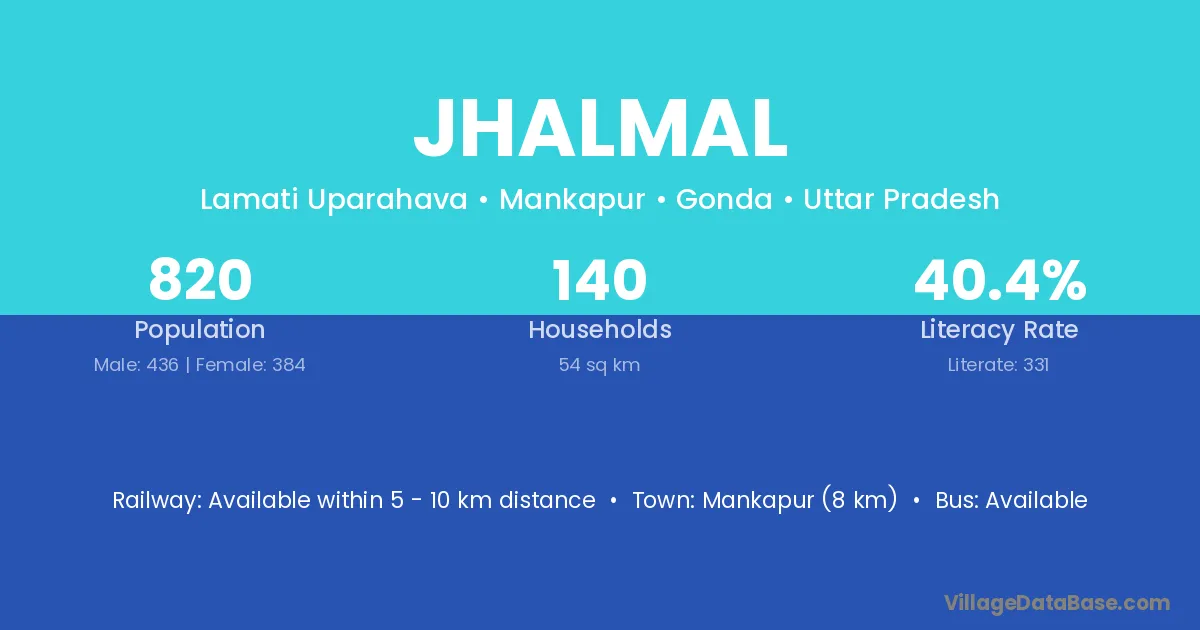 JHALMAL

Lamati Uparahava • Mankapur • Gonda • Uttar Pradesh

820
Population
Male: 436 | Female: 384

140
Households
54 sq km

40.4%
Literacy Rate
Literate: 331

Railway: Available within 5 - 10 km distance • Town: Mankapur (8 km) • Bus: Available

VillageDataBase.com